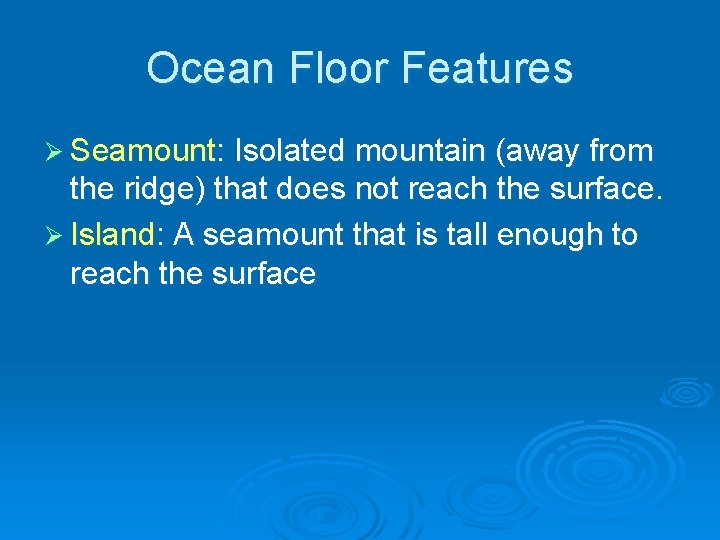 Ocean Floor Features

➢ Seamount: Isolated mountain (away from the ridge) that does not reach the surface.

➢ Island: A seamount that is tall enough to reach the surface